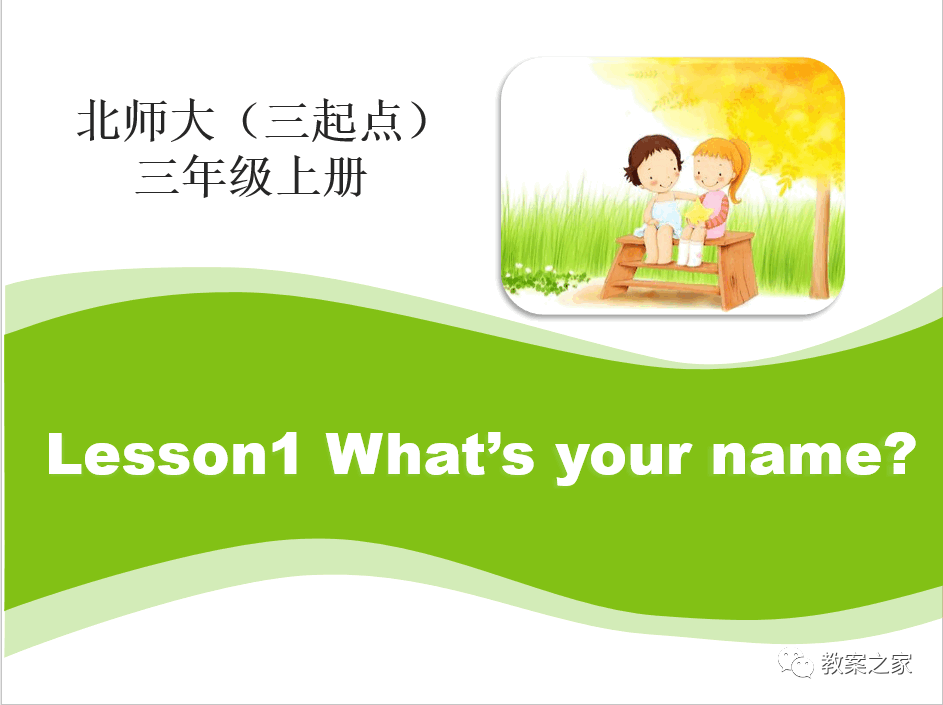 北师大（三起点）
三年级上册

Lesson1 What’s your name?

教案之家